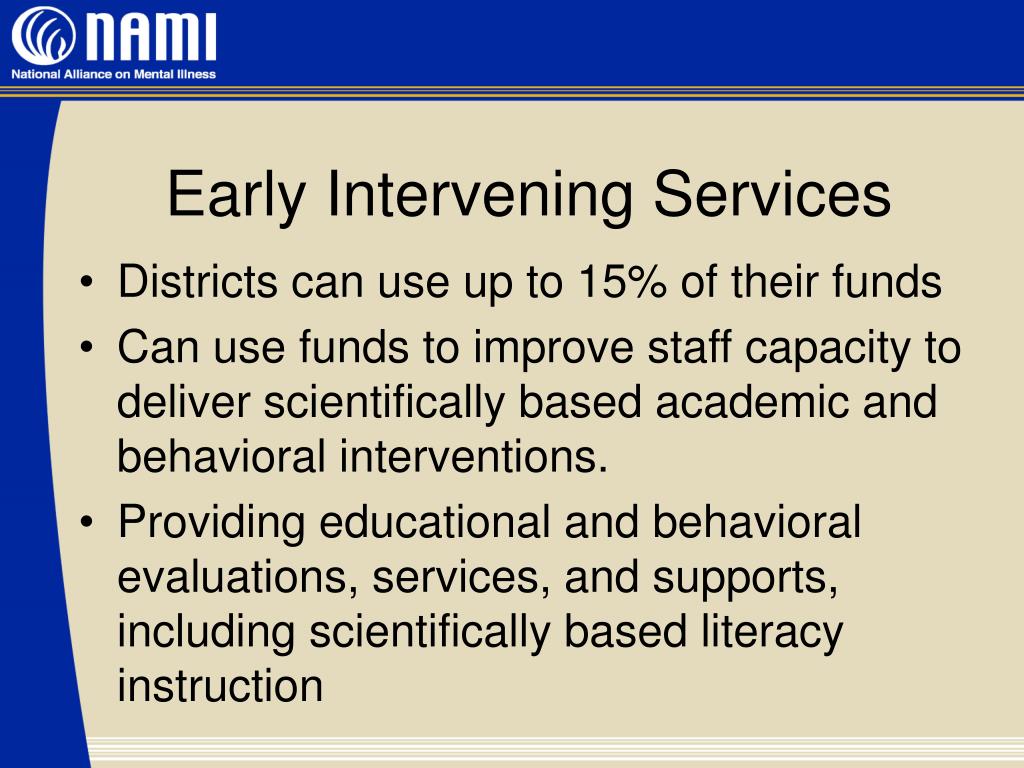 NAMI
National Alliance on Mental Illness

Early Intervening Services

• Districts can use up to 15% of their funds
• Can use funds to improve staff capacity to deliver scientifically based academic and behavioral interventions.
• Providing educational and behavioral evaluations, services, and supports, including scientifically based literacy instruction